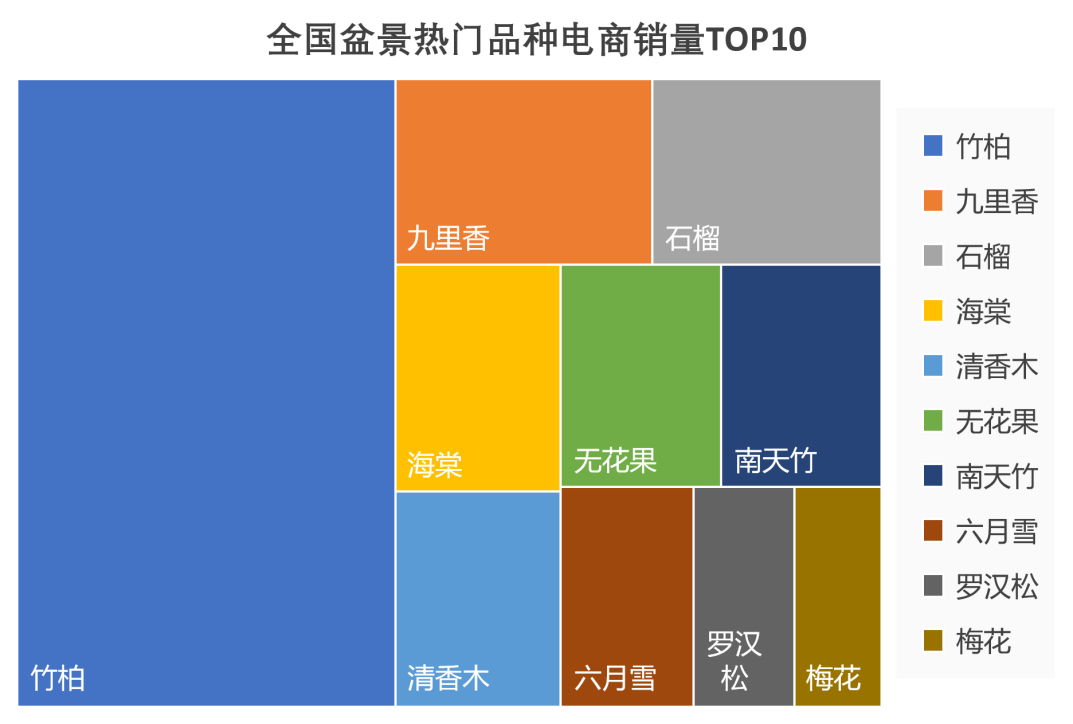 全国盆景热门品种电商销量TOP10

竹柏

九里香

石榴

海棠

无花果

南天竹

清香木

六月雪

罗汉松

梅花

竹柏
九里香
石榴
海棠
清香木
无花果
南天竹
六月雪
罗汉松
梅花